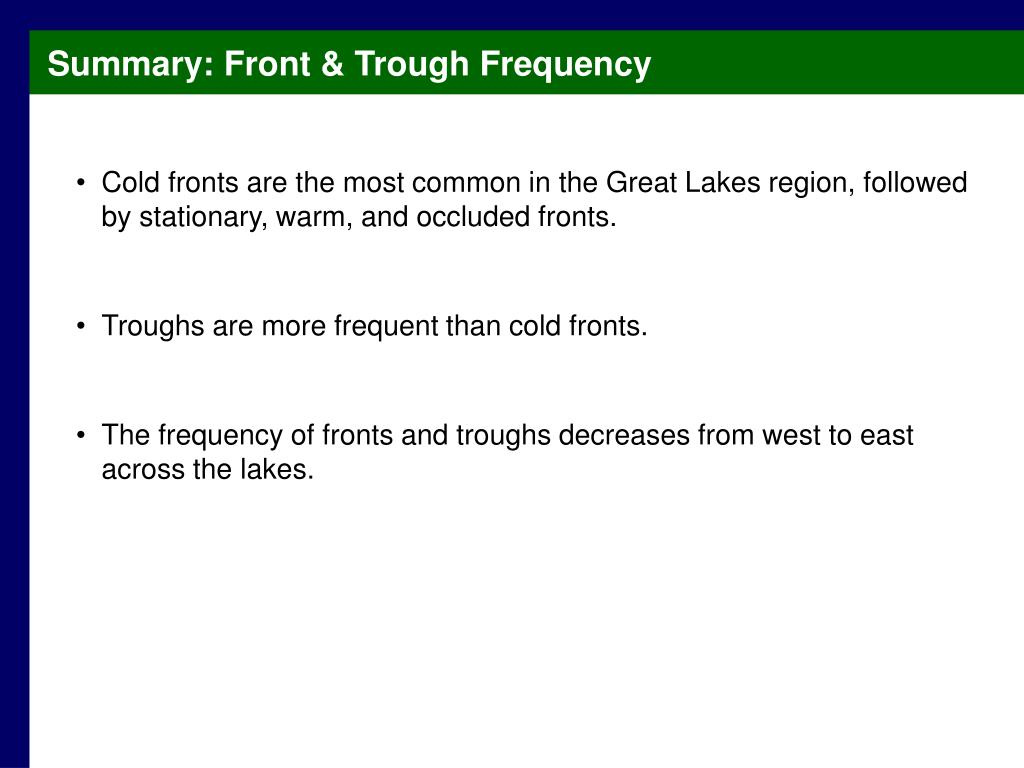 Summary: Front & Trough Frequency

• Cold fronts are the most common in the Great Lakes region, followed by stationary, warm, and occluded fronts.

• Troughs are more frequent than cold fronts.

• The frequency of fronts and troughs decreases from west to east across the lakes.